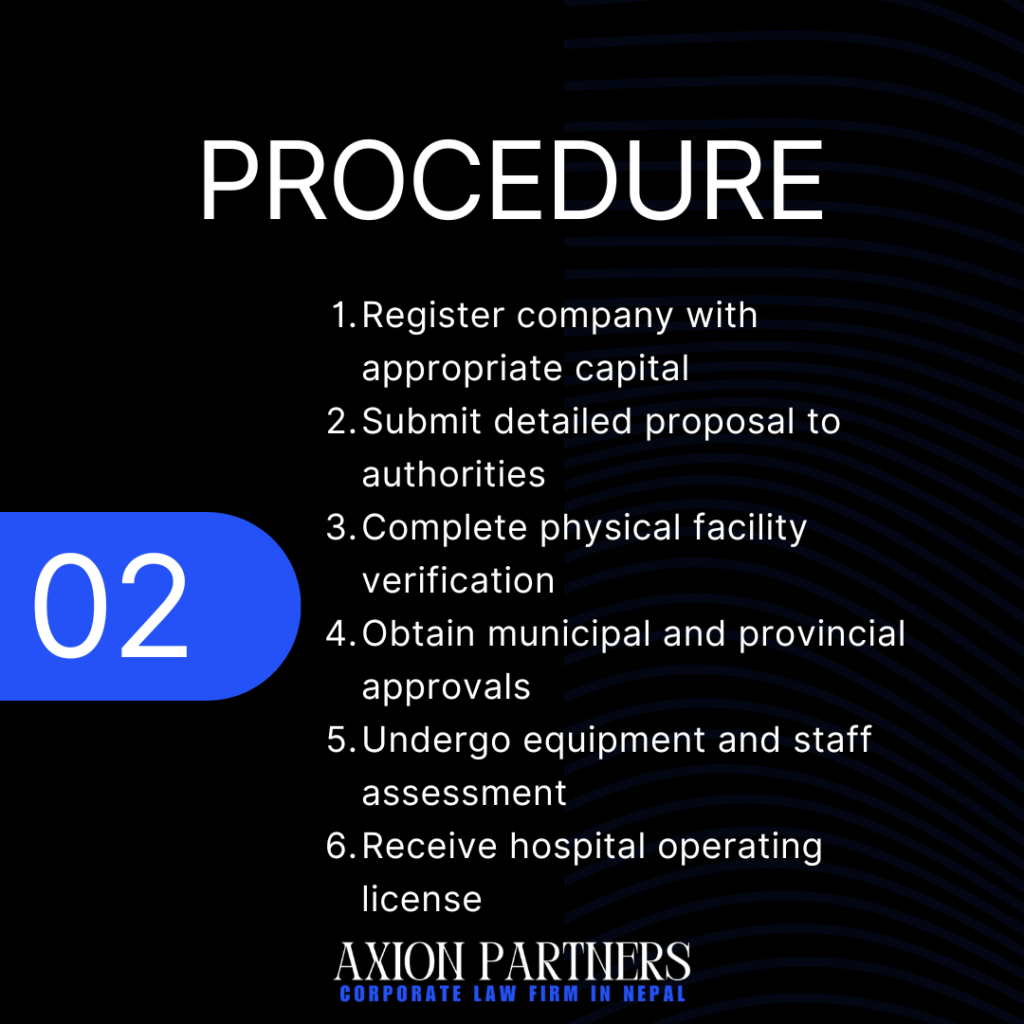 PROCEDURE

02

1. Register company with appropriate capital
2. Submit detailed proposal to authorities
3. Complete physical facility verification
4. Obtain municipal and provincial approvals
5. Undergo equipment and staff assessment
6. Receive hospital operating license

AXION PARTNERS
CORPORATE LAW FIRM IN NEPAL